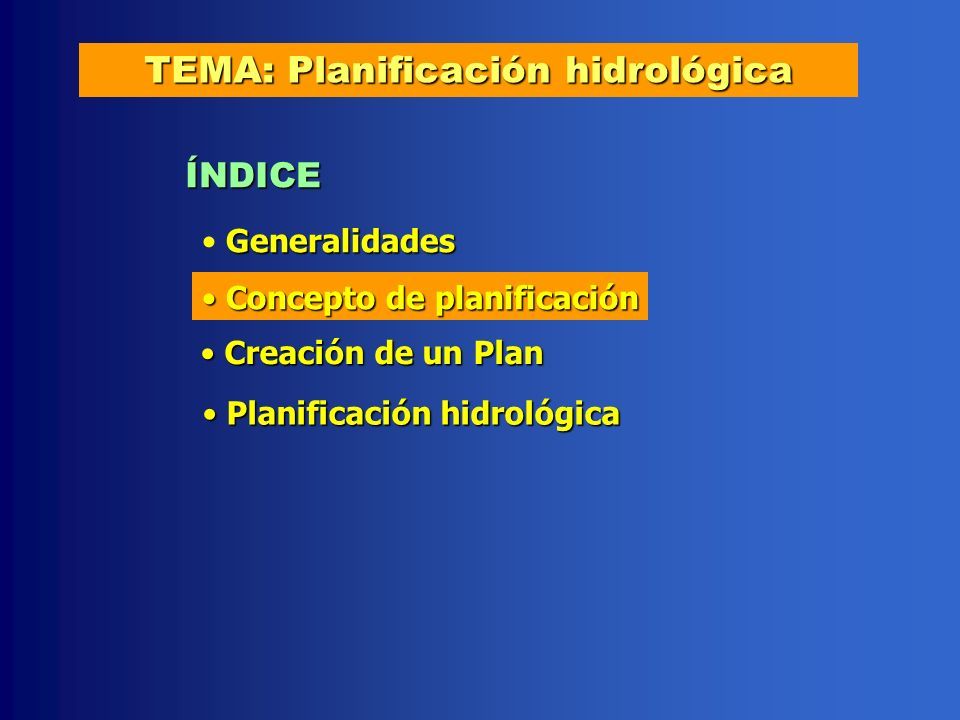 TEMA: Planificación hidrológica

ÍNDICE

• Generalidades

• Concepto de planificación

• Creación de un Plan

• Planificación hidrológica